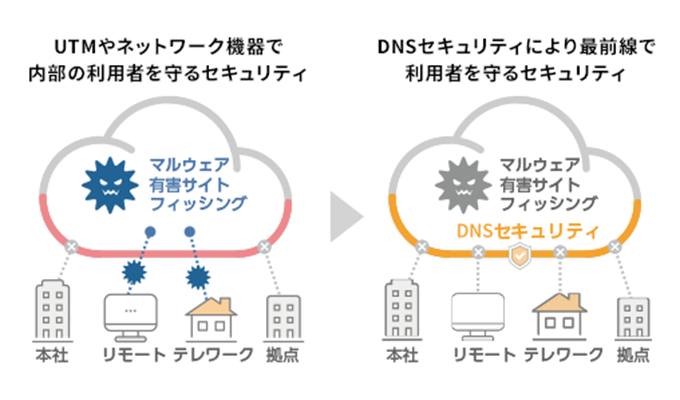 UTMやネットワーク機器で
内部の利用者を守るセキュリティ

マルウェア
有害サイト
フィッシング

本社　リモート　テレワーク　拠点

DNSセキュリティにより最前線で
利用者を守るセキュリティ

マルウェア
有害サイト
フィッシング

DNSセキュリティ

本社　リモート　テレワーク　拠点